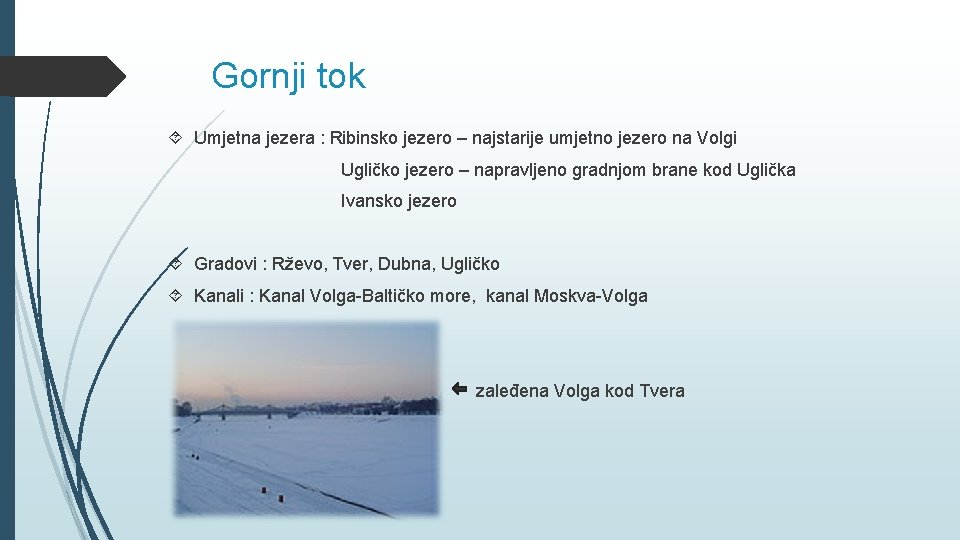 Gornji tok

Umjetna jezera : Ribinsko jezero – najstarije umjetno jezero na Volgi
Ugličko jezero – napravljeno gradnjom brane kod Uglička
Ivansko jezero

Gradovi : Rževo, Tver, Dubna, Ugličko

Kanali : Kanal Volga-Baltičko more, kanal Moskva-Volga

zaleđena Volga kod Tvera